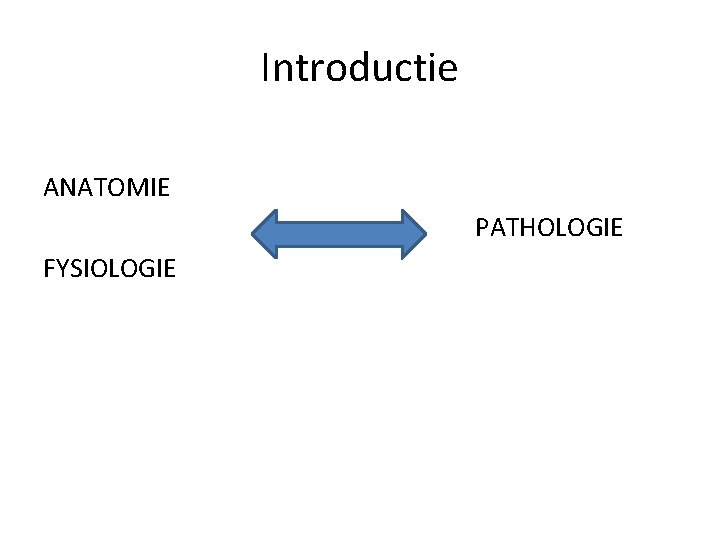 Introductie

ANATOMIE

FYSIOLOGIE

PATHOLOGIE